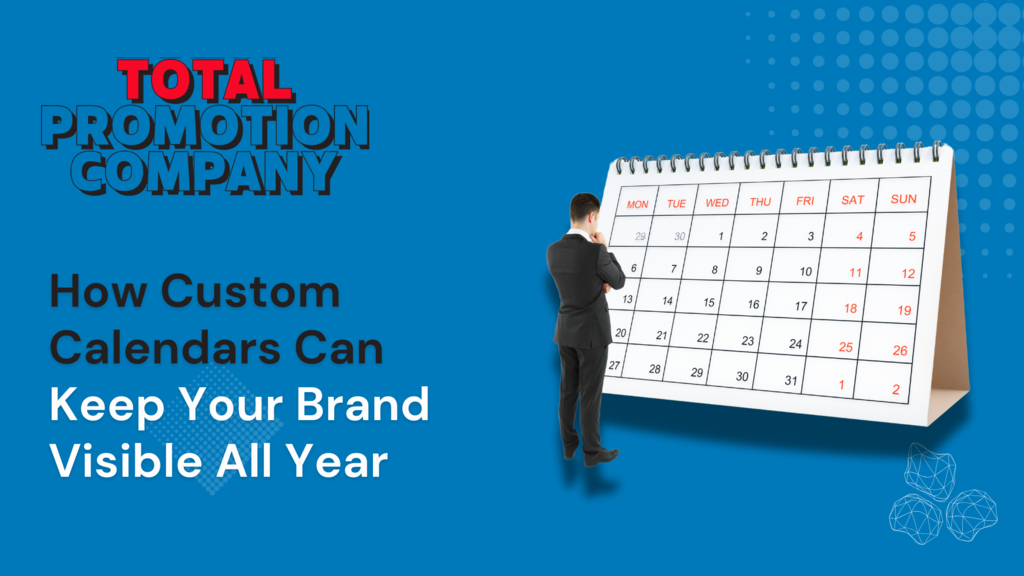 TOTAL
PROMOTION
COMPANY

How Custom Calendars Can Keep Your Brand Visible All Year

| MON | TUE | WED | THU | FRI | SAT | SUN |
|---|---|---|---|---|---|---|
| 29 | 30 | 1 | 2 | 3 | 4 | 5 |
| 6 | 7 | 8 | 9 | 10 | 11 | 12 |
| 13 | 14 | 15 | 16 | 17 | 18 | 19 |
| 20 | 21 | 22 | 23 | 24 | 25 | 26 |
| 27 | 28 | 29 | 30 | 31 | 1 | 2 |